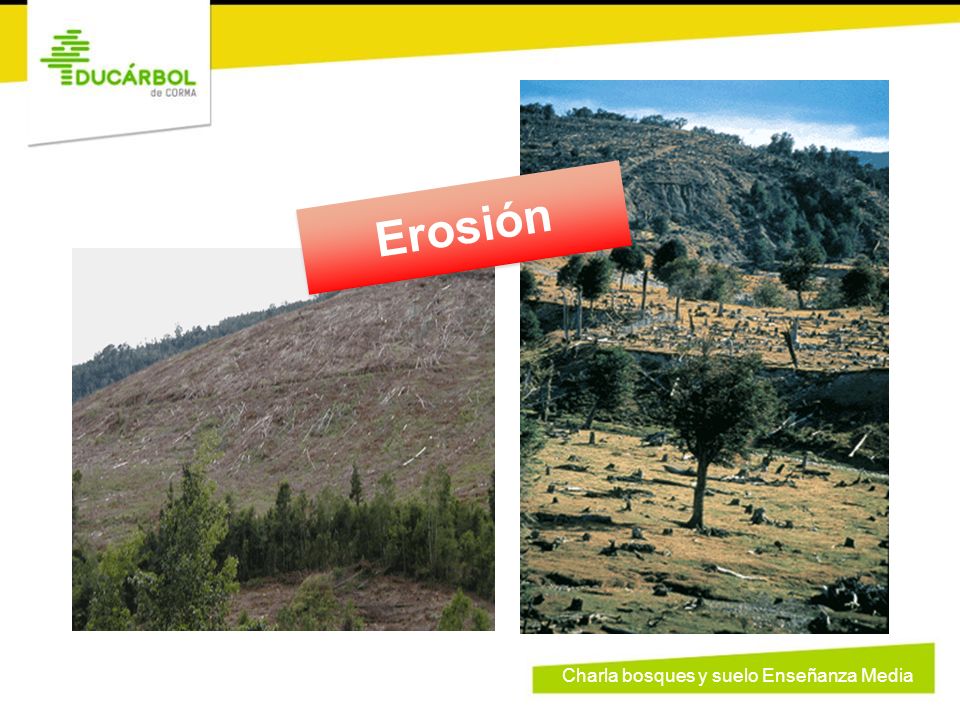 EDUCÁRBOL
de CORMA

Erosión

Charla bosques y suelo Enseñanza Media